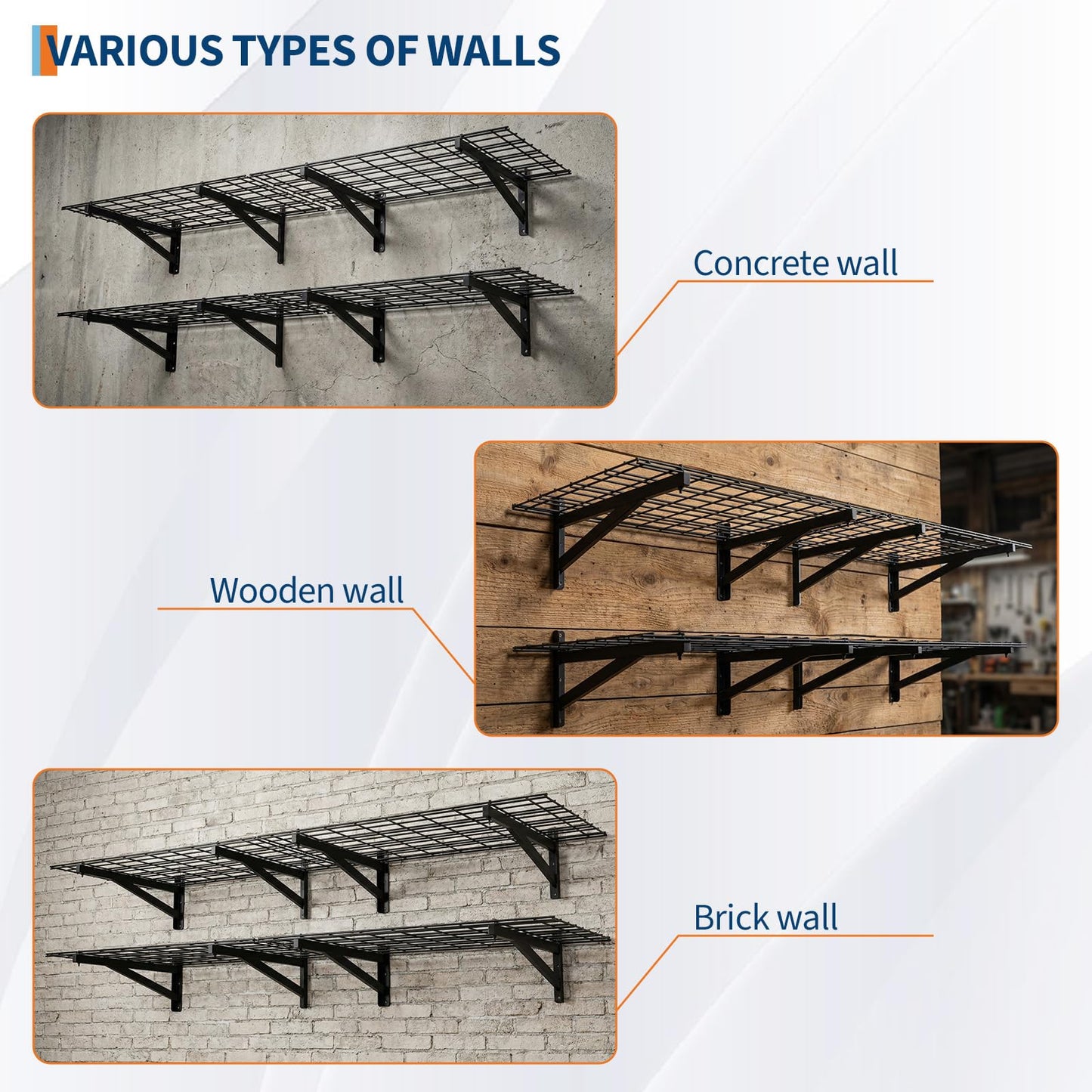 VARIOUS TYPES OF WALLS

Concrete wall

Wooden wall

Brick wall